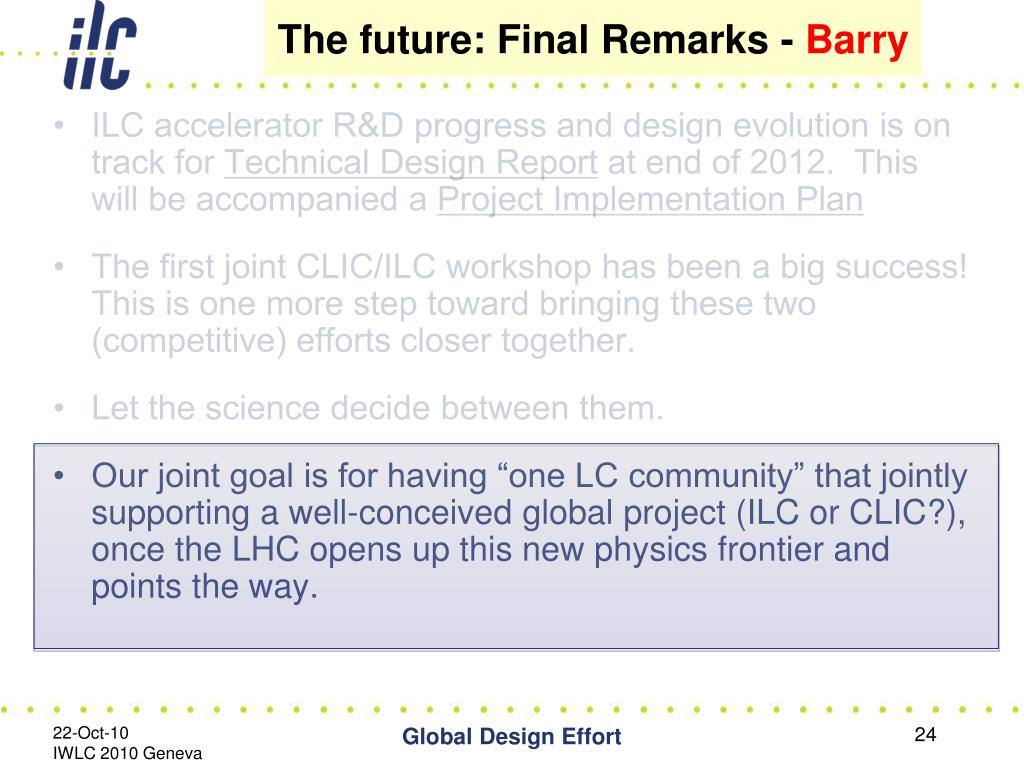 ilc

The future: Final Remarks - Barry

• ILC accelerator R&D progress and design evolution is on track for Technical Design Report at end of 2012. This will be accompanied a Project Implementation Plan

• The first joint CLIC/ILC workshop has been a big success! This is one more step toward bringing these two (competitive) efforts closer together.

• Let the science decide between them.

• Our joint goal is for having “one LC community” that jointly supporting a well-conceived global project (ILC or CLIC?), once the LHC opens up this new physics frontier and points the way.

22-Oct-10
IWLC 2010 Geneva

Global Design Effort

24